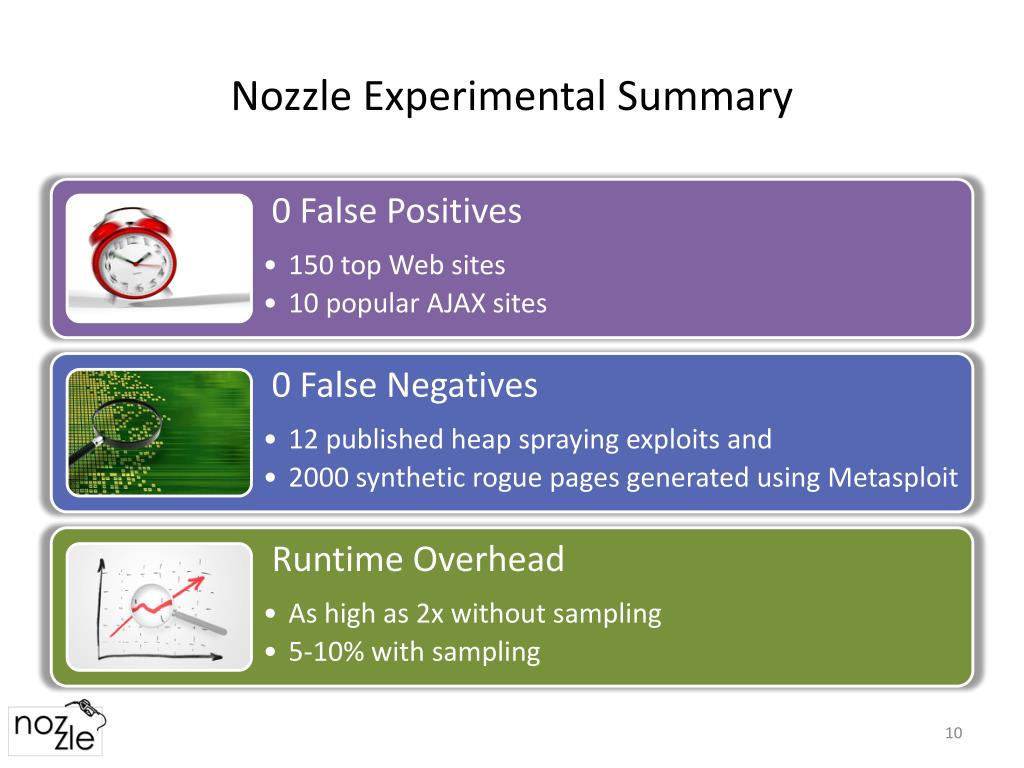 Nozzle Experimental Summary

0 False Positives

• 150 top Web sites
• 10 popular AJAX sites

0 False Negatives

• 12 published heap spraying exploits and
• 2000 synthetic rogue pages generated using Metasploit

Runtime Overhead

• As high as 2x without sampling
• 5-10% with sampling

nozzle

10